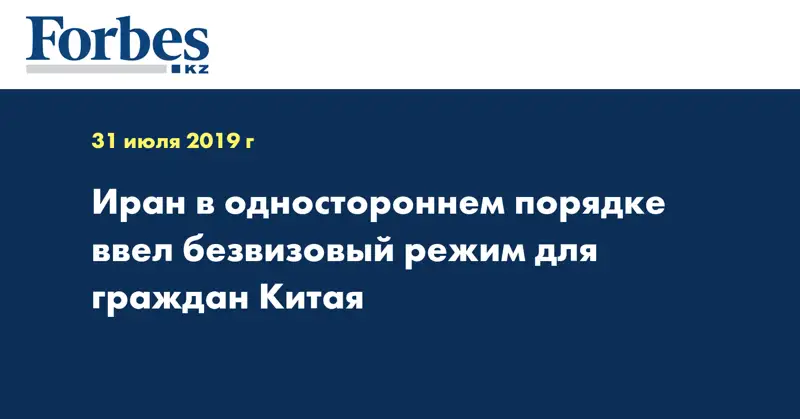 Forbes
KZ

31 июля 2019 г

Иран в одностороннем порядке ввел безвизовый режим для граждан Китая